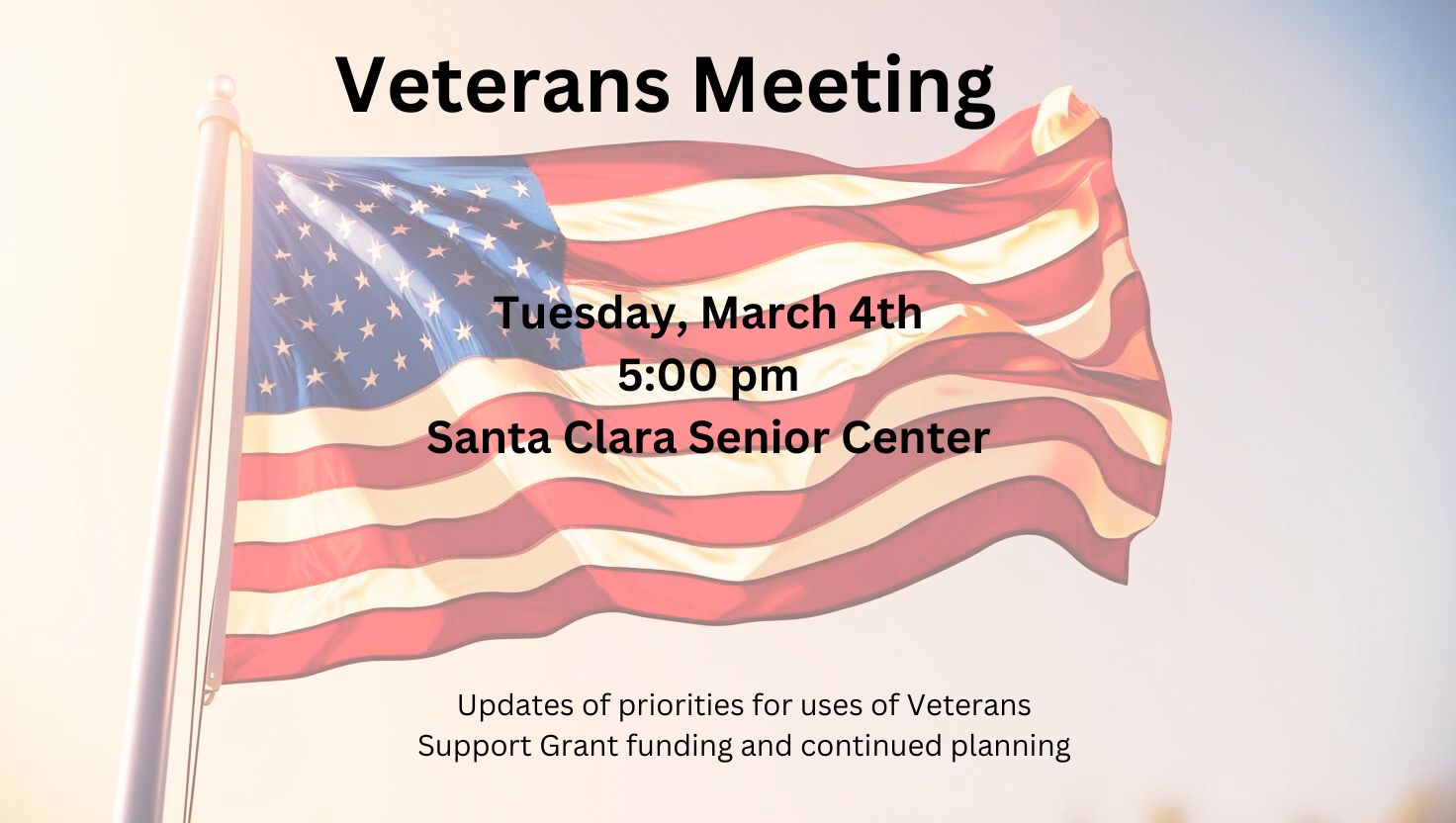 Veterans Meeting

Tuesday, March 4th
5:00 pm
Santa Clara Senior Center

Updates of priorities for uses of Veterans Support Grant funding and continued planning